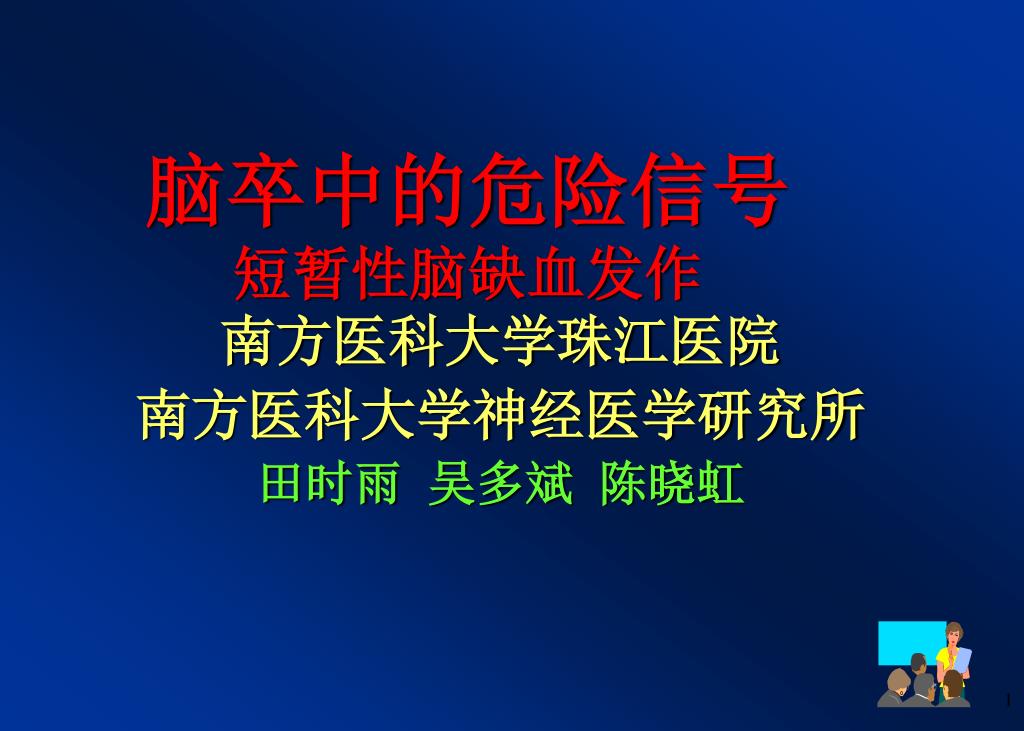 脑卒中的危险信号
短暂性脑缺血发作
南方医科大学珠江医院
南方医科大学神经医学研究所
田时雨 吴多斌 陈晓虹

1